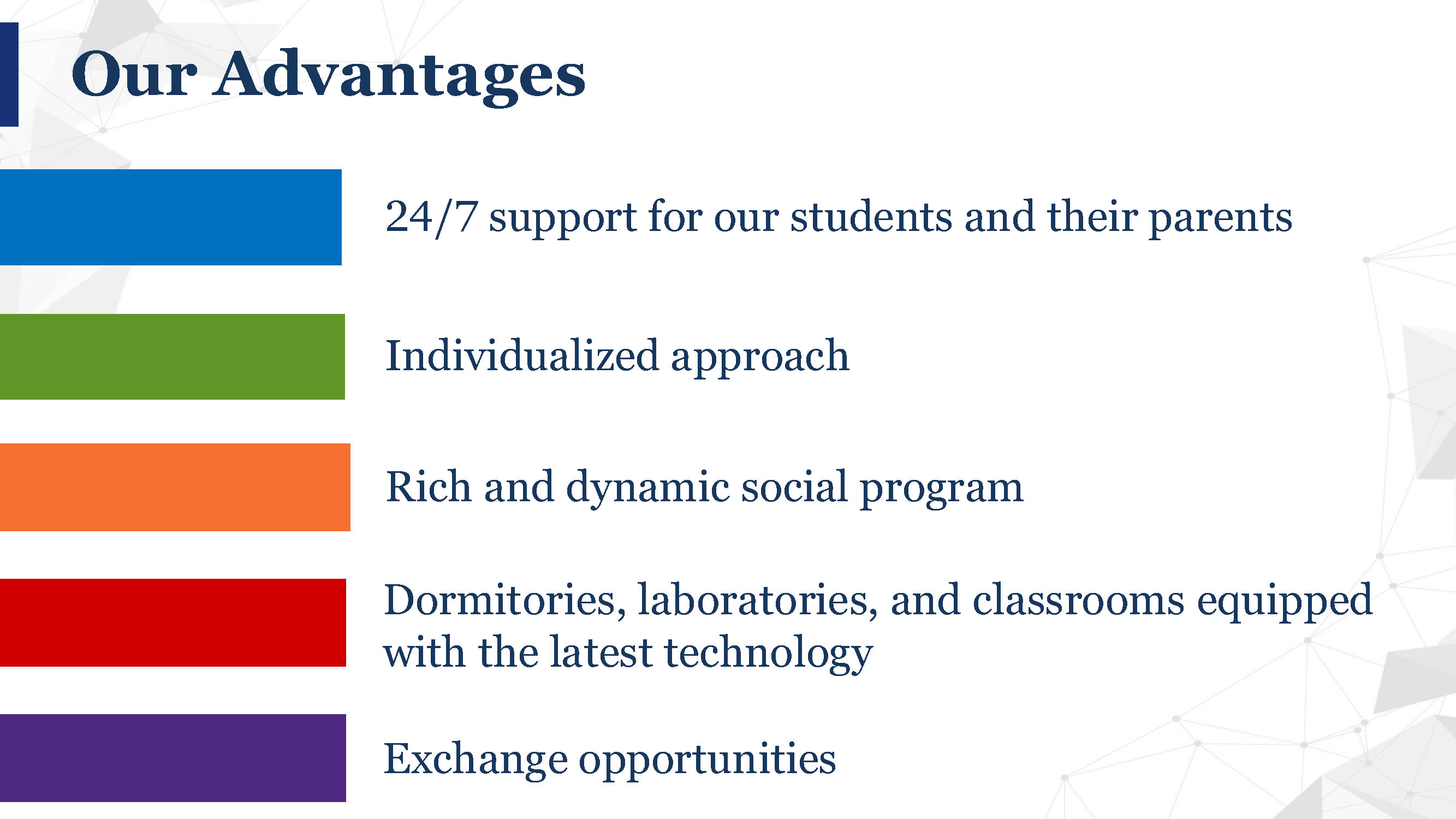 Our Advantages

24/7 support for our students and their parents

Individualized approach

Rich and dynamic social program

Dormitories, laboratories, and classrooms equipped with the latest technology

Exchange opportunities